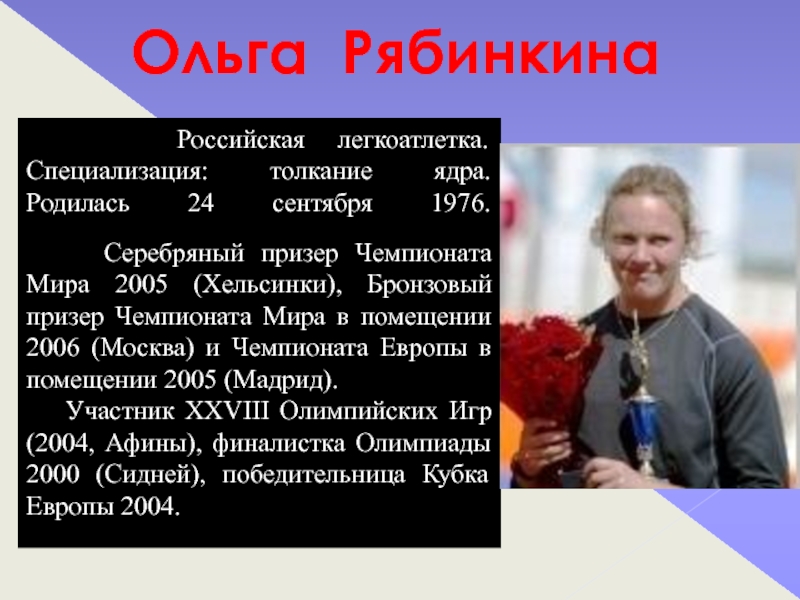 Ольга Рябинкина

Российская легкоатлетка. Специализация: толкание ядра. Родилась 24 сентября 1976.

Серебряный призер Чемпионата Мира 2005 (Хельсинки), Бронзовый призер Чемпионата Мира в помещении 2006 (Москва) и Чемпионата Европы в помещении 2005 (Мадрид).

Участник XXVIII Олимпийских Игр (2004, Афины), финалистка Олимпиады 2000 (Сидней), победительница Кубка Европы 2004.